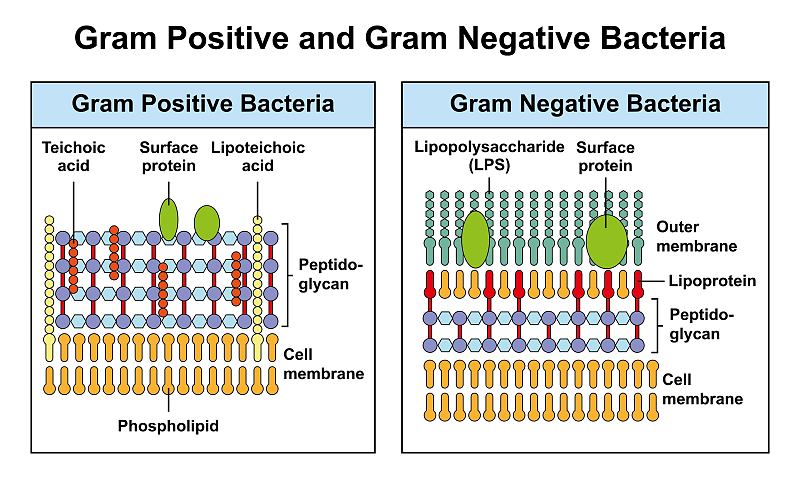 Gram Positive and Gram Negative Bacteria

Gram Positive Bacteria

Teichoic acid

Surface protein

Lipoteichoic acid

Peptidoglycan

Cell membrane

Phospholipid

Gram Negative Bacteria

Lipopolysaccharide (LPS)

Surface protein

Outer membrane

Lipoprotein

Peptidoglycan

Cell membrane